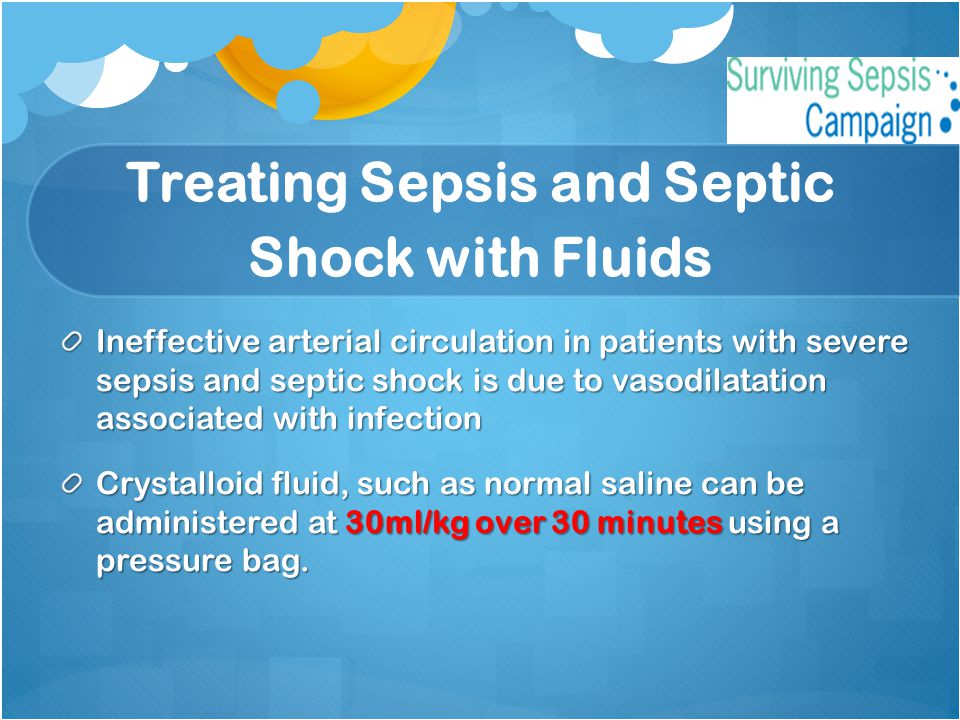 Surviving Sepsis Campaign

Treating Sepsis and Septic Shock with Fluids

Ineffective arterial circulation in patients with severe sepsis and septic shock is due to vasodilatation associated with infection

Crystalloid fluid, such as normal saline can be administered at 30ml/kg over 30 minutes using a pressure bag.